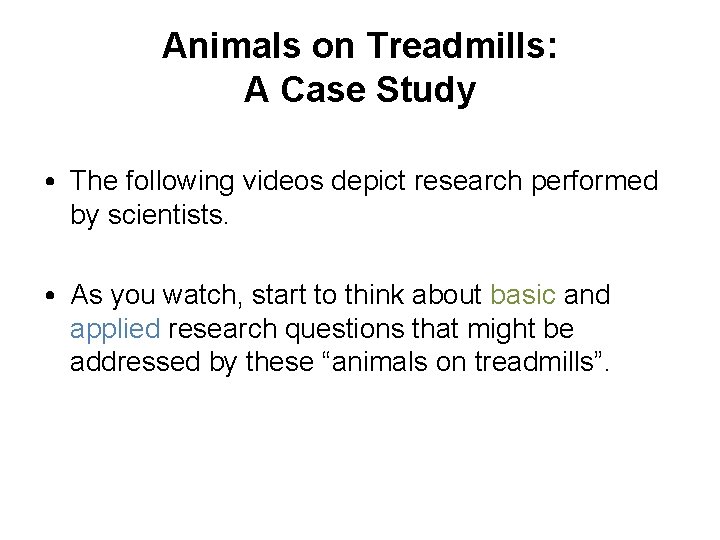 Animals on Treadmills:
A Case Study

• The following videos depict research performed by scientists.

• As you watch, start to think about basic and applied research questions that might be addressed by these “animals on treadmills”.